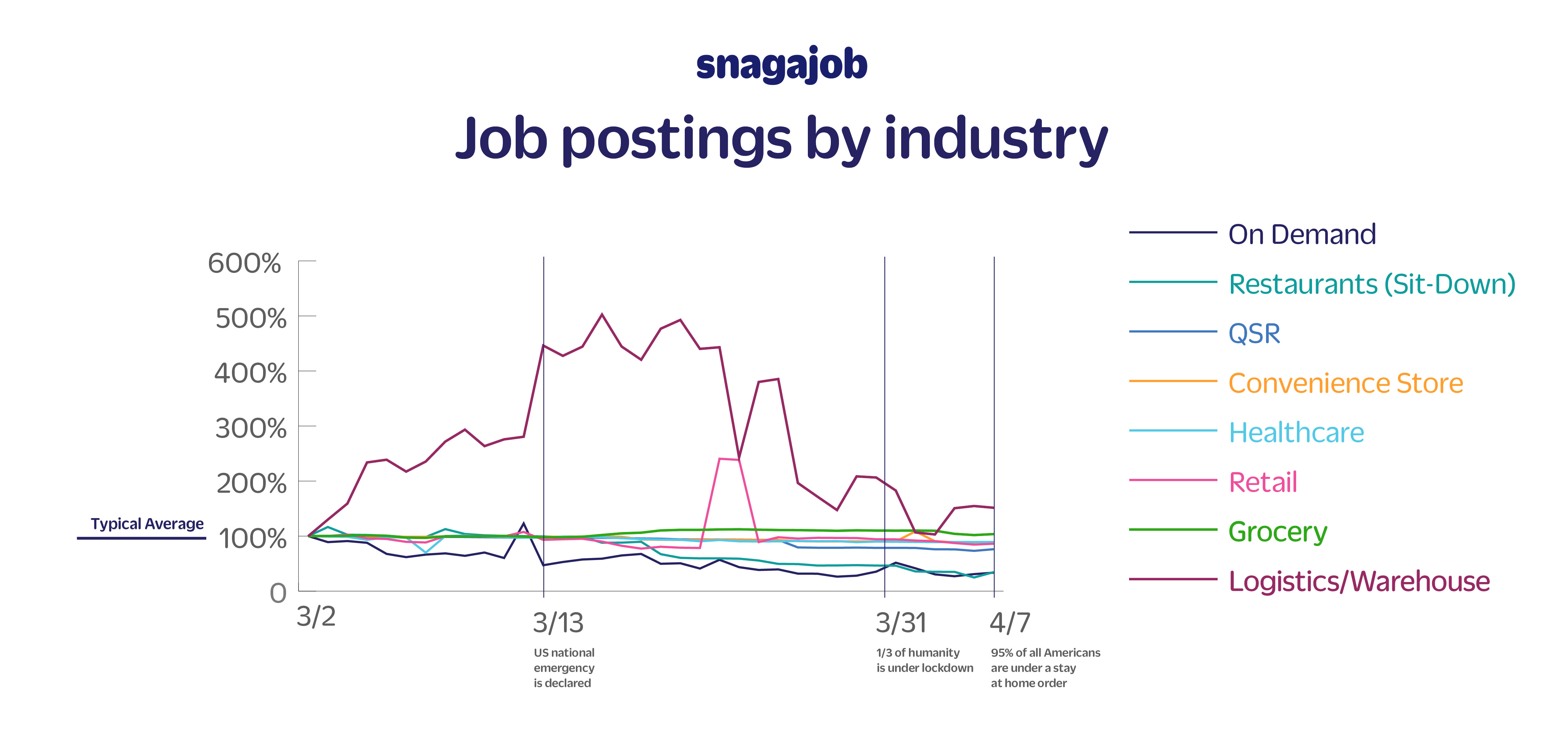 snagajob

Job postings by industry

600%
500%
400%
300%
200%
Typical Average
100%
0

3/2
3/13
US national emergency is declared
3/31
1/3 of humanity is under lockdown
4/7
95% of all Americans are under a stay at home order

On Demand
Restaurants (Sit-Down)
QSR
Convenience Store
Healthcare
Retail
Grocery
Logistics/Warehouse